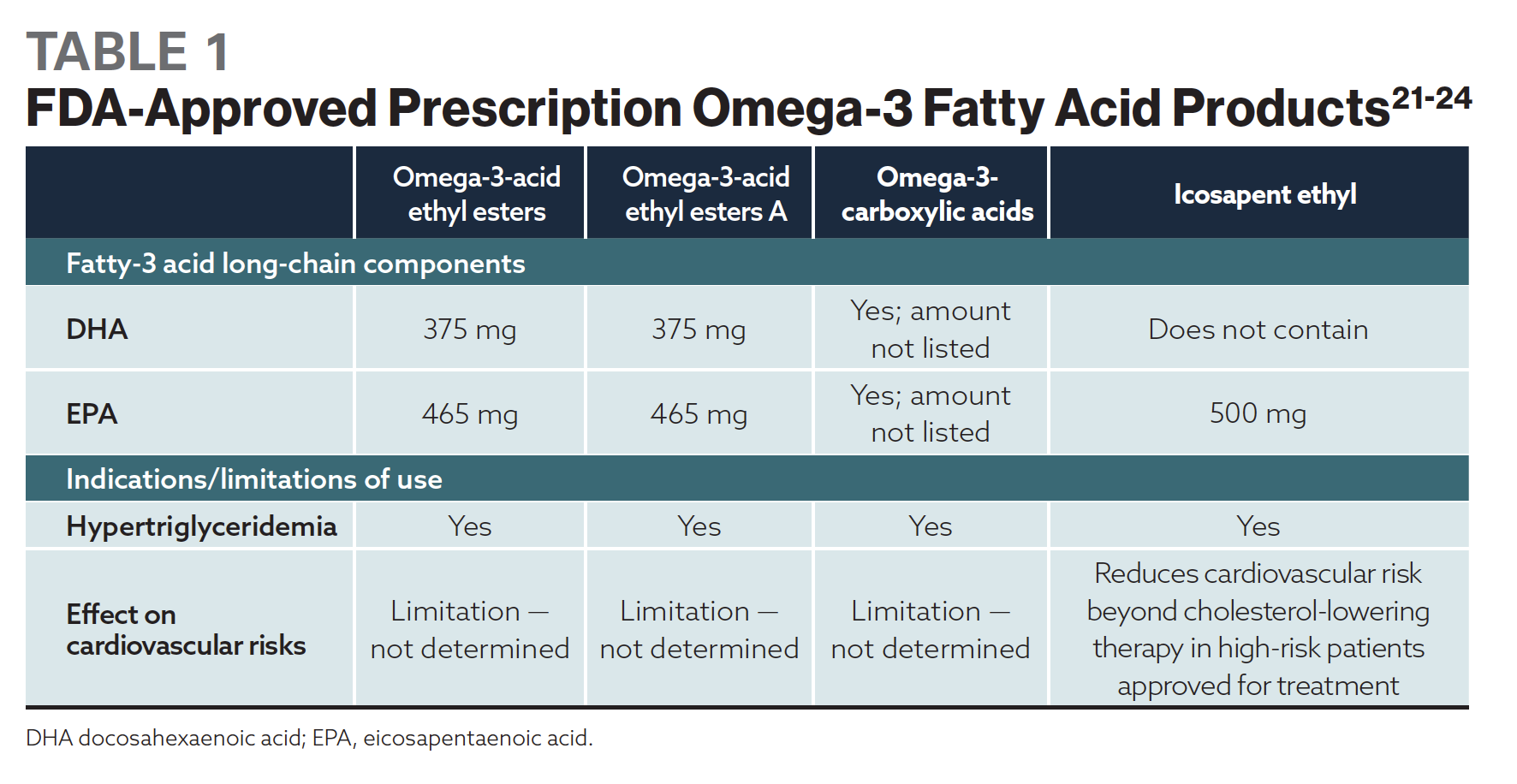 TABLE 1
FDA-Approved Prescription Omega-3 Fatty Acid Products$^{21-24}$

| | Omega-3-acid ethyl esters | Omega-3-acid ethyl esters A | Omega-3-carboxylic acids | Icosapent ethyl |
|---|---|---|---|---|
| Fatty-3 acid long-chain components | | | | |
| DHA | 375 mg | 375 mg | Yes; amount not listed | Does not contain |
| EPA | 465 mg | 465 mg | Yes; amount not listed | 500 mg |
| Indications/limitations of use | | | | |
| Hypertriglyceridemia | Yes | Yes | Yes | Yes |
| Effect on cardiovascular risks | Limitation — not determined | Limitation — not determined | Limitation — not determined | Reduces cardiovascular risk beyond cholesterol-lowering therapy in high-risk patients approved for treatment |

DHA docosahexaenoic acid; EPA, eicosapentaenoic acid.